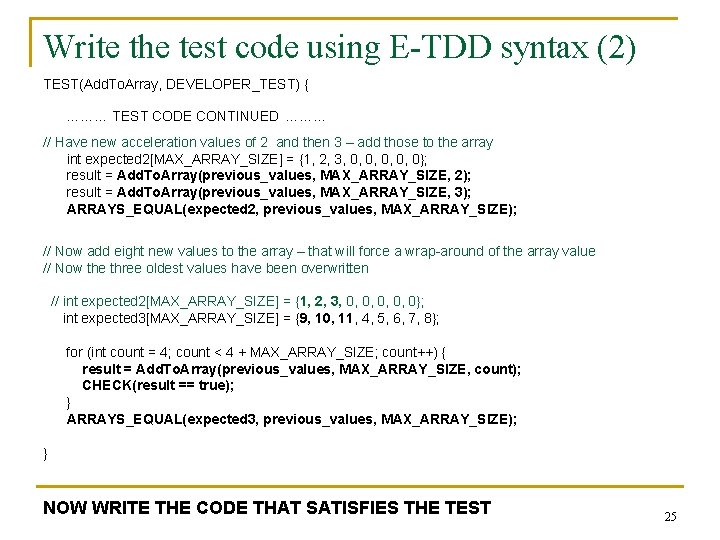 Write the test code using E-TDD syntax (2)

TEST(AddToArray, DEVELOPER_TEST) {

……… TEST CODE CONTINUED ………

// Have new acceleration values of 2 and then 3 – add those to the array
int expected2[MAX_ARRAY_SIZE] = {1, 2, 3, 0, 0, 0, 0, 0};
result = AddToArray(previous_values, MAX_ARRAY_SIZE, 2);
result = AddToArray(previous_values, MAX_ARRAY_SIZE, 3);
ARRAYS_EQUAL(expected2, previous_values, MAX_ARRAY_SIZE);

// Now add eight new values to the array – that will force a wrap-around of the array value
// Now the three oldest values have been overwritten

// int expected2[MAX_ARRAY_SIZE] = {1, 2, 3, 0, 0, 0, 0, 0};
int expected3[MAX_ARRAY_SIZE] = {9, 10, 11, 4, 5, 6, 7, 8};

for (int count = 4; count < 4 + MAX_ARRAY_SIZE; count++) {
result = AddToArray(previous_values, MAX_ARRAY_SIZE, count);
CHECK(result == true);
}
ARRAYS_EQUAL(expected3, previous_values, MAX_ARRAY_SIZE);

}

NOW WRITE THE CODE THAT SATISFIES THE TEST

25